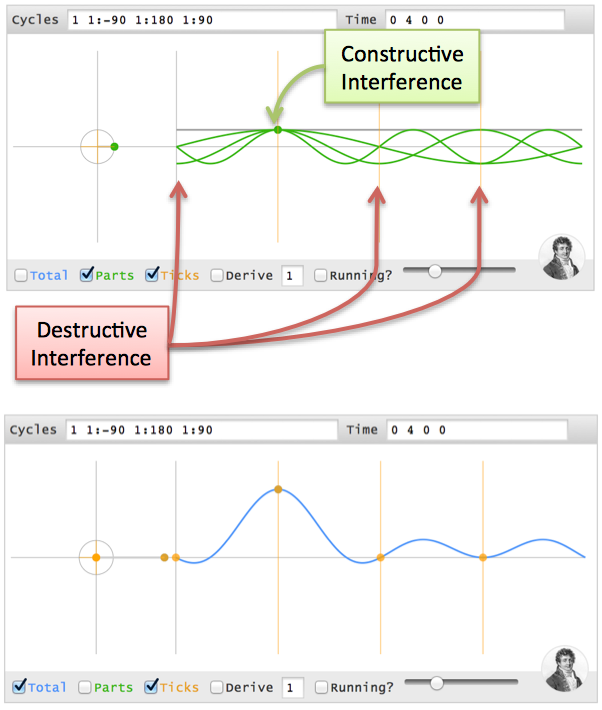 Cycles 1 1:-90 1:180 1:90

Time 0 4 0 0

Constructive Interference

Total Parts Ticks Derive 1 Running?

Destructive Interference

Cycles 1 1:-90 1:180 1:90

Time 0 4 0 0

Total Parts Ticks Derive 1 Running?